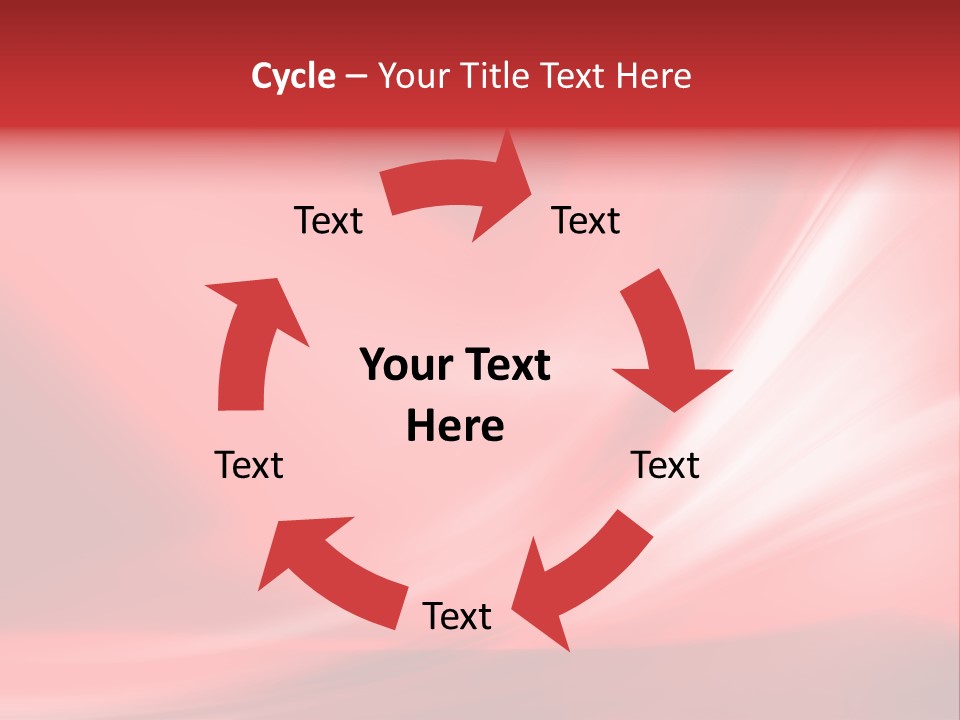 Cycle – Your Title Text Here

Text

Text

Your Text Here

Text

Text

Text